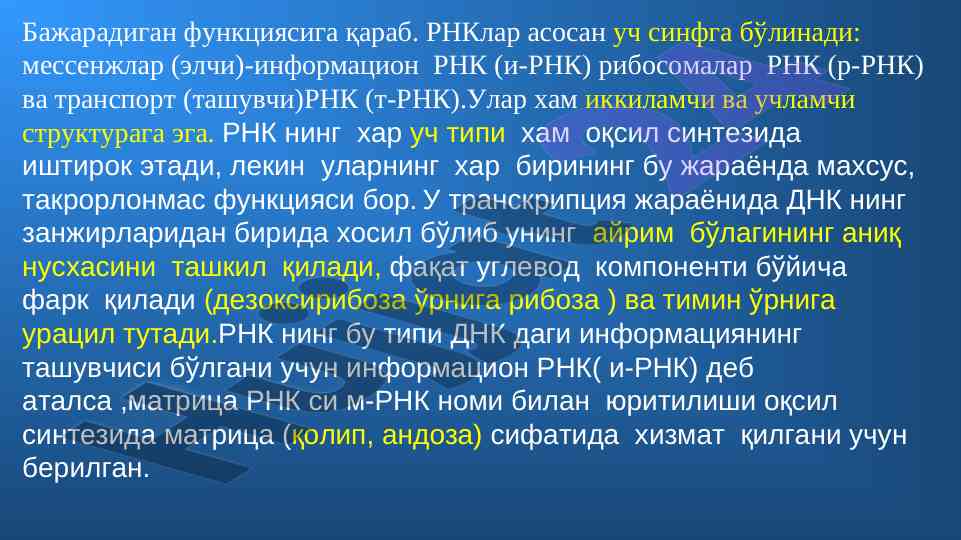 Бажарадиган функциясига қараб. РНКлар асосан уч синфга бўлинади: мессенжлар (элчи)-информацион РНК (и-РНК) рибосомалар РНК (р-РНК) ва транспорт (ташувчи)РНК (т-РНК).Улар хам иккиламчи ва учламчи структурага эга. РНК нинг хар уч типи хам оқсил синтезида иштирок этади, лекин уларнинг хар бирининг бу жараёнда махсус, такрорлонмас функцияси бор. У транскрипция жараёнида ДНК нинг занжирларидан бирида хосил бўлиб унинг айрим бўлагининг аниқ нусхасини ташкил қилади, фақат углевод компоненти бўйича фарк қилади (дезоксирибоза ўрнига рибоза ) ва тимин ўрнига урацил тутади.РНК нинг бу типи ДНК даги информациянинг ташувчиси бўлгани учун информацион РНК( и-РНК) деб аталса ,матрица РНК си м-РНК номи билан юритилиши оқсил синтезида матрица (қолип, андоза) сифатида хизмат қилгани учун берилган.